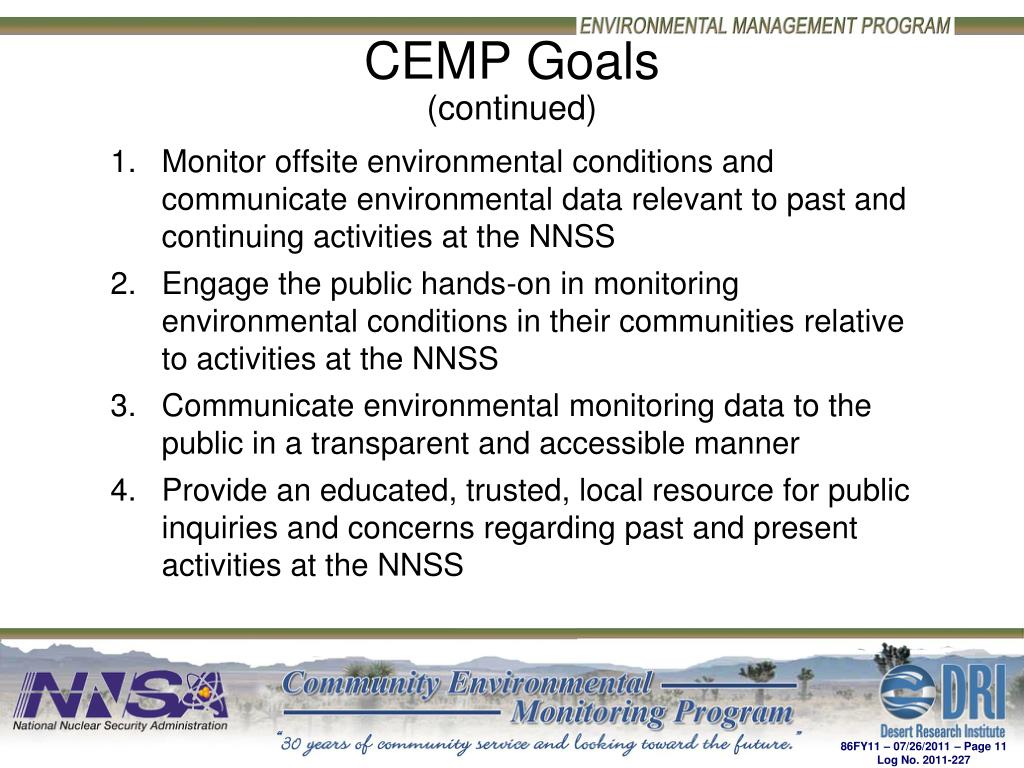 ENVIRONMENTAL MANAGEMENT PROGRAM

CEMP Goals
(continued)

1. Monitor offsite environmental conditions and communicate environmental data relevant to past and continuing activities at the NNSS
2. Engage the public hands-on in monitoring environmental conditions in their communities relative to activities at the NNSS
3. Communicate environmental monitoring data to the public in a transparent and accessible manner
4. Provide an educated, trusted, local resource for public inquiries and concerns regarding past and present activities at the NNSS

NNSA
National Nuclear Security Administration

Community Environmental Monitoring Program

"30 years of community service and looking toward the future."

DRI
Desert Research Institute

86FY11 – 07/26/2011 – Page 11
Log No. 2011-227